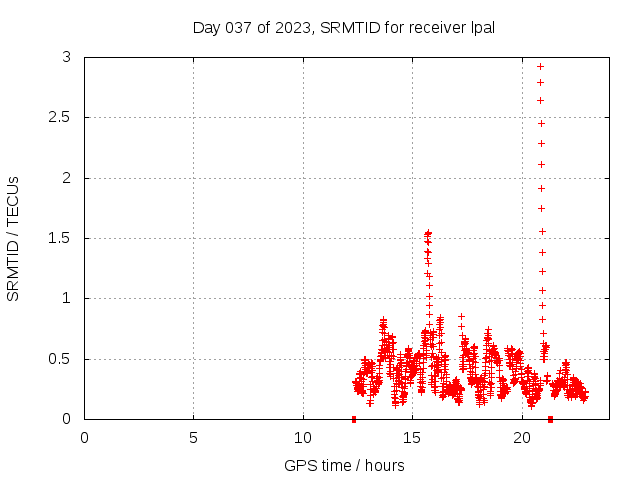 Day 037 of 2023, SRMTID for receiver lpal

SRMTID / TECUs

3
2.5
2
1.5
1
0.5
0

0
5
10
15
20

GPS time / hours